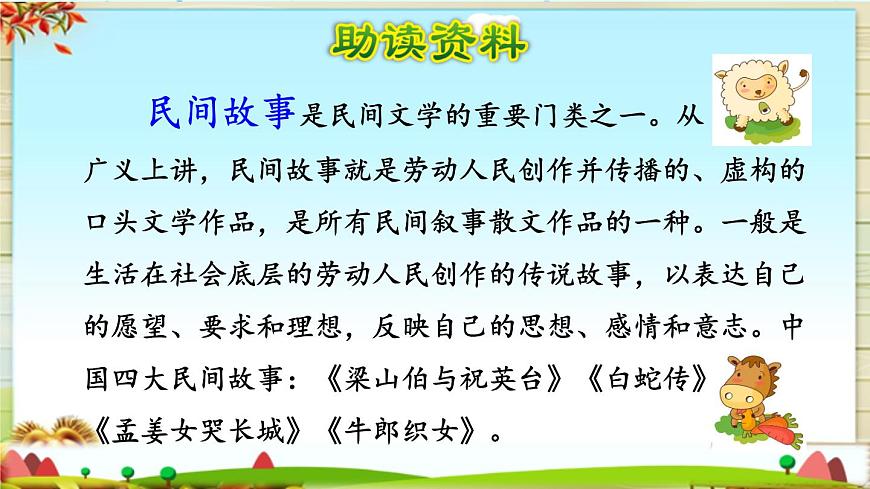 助读资料

民间故事是民间文学的重要门类之一。从广义上讲，民间故事就是劳动人民创作并传播的、虚构的口头文学作品，是所有民间叙事散文作品的一种。一般是生活在社会底层的劳动人民创作的传说故事，以表达自己的愿望、要求和理想，反映自己的思想、感情和意志。中国四大民间故事：《梁山伯与祝英台》《白蛇传》《孟姜女哭长城》《牛郎织女》。